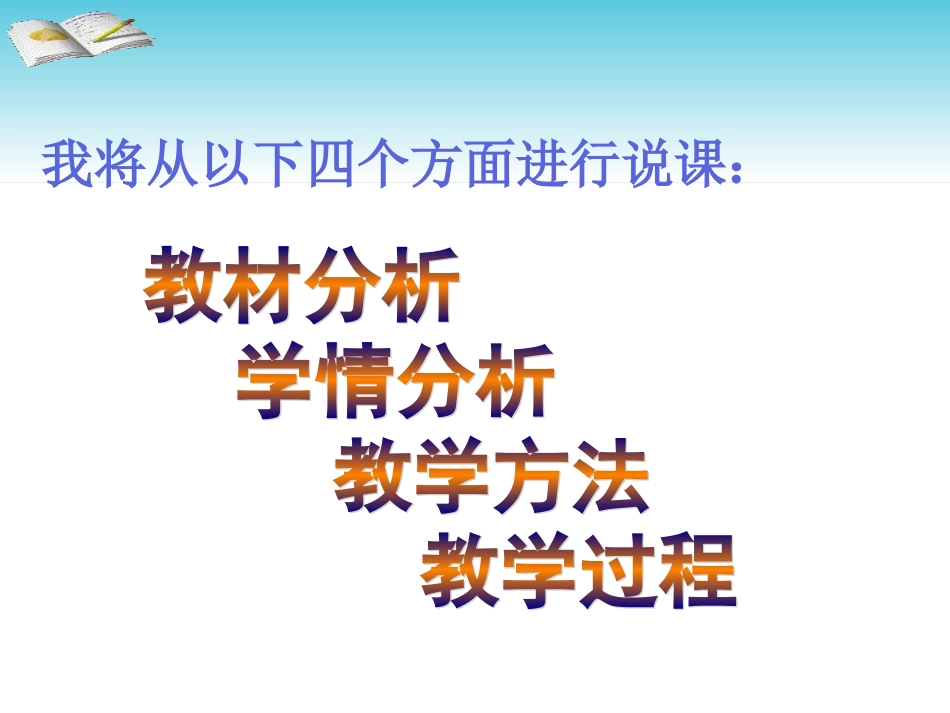 我将从以下四个方面进行说课：

教材分析

学情分析

教学方法

教学过程